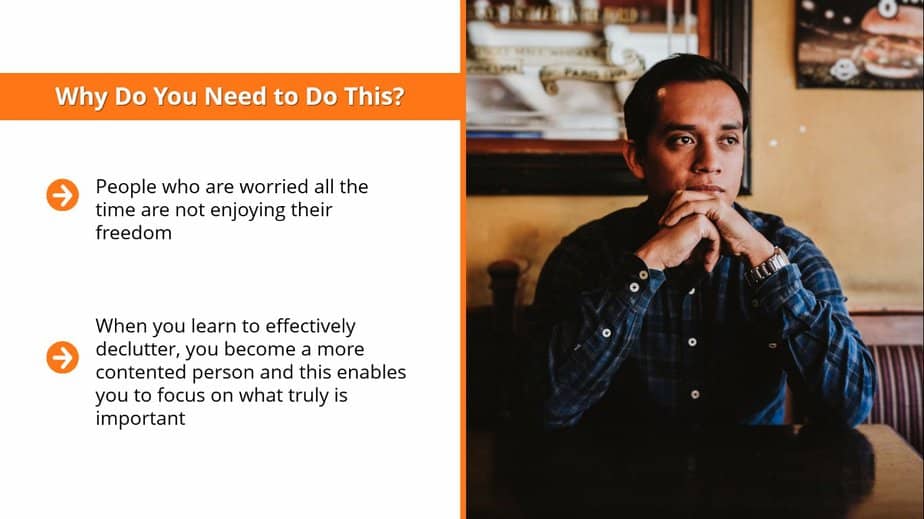 Why Do You Need to Do This?

People who are worried all the time are not enjoying their freedom

When you learn to effectively declutter, you become a more contented person and this enables you to focus on what truly is important